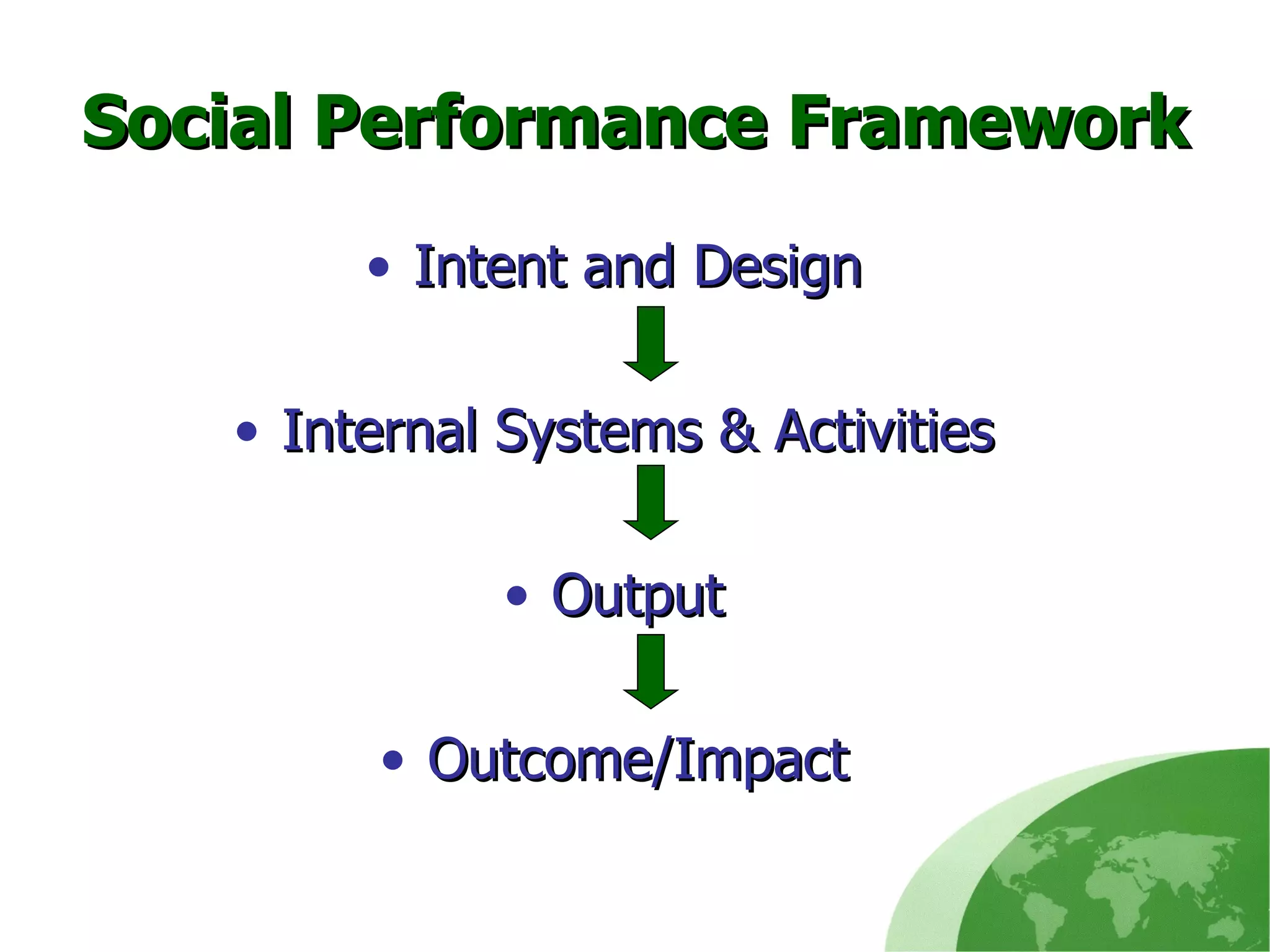 Social Performance Framework

• Intent and Design

• Internal Systems & Activities

• Output

• Outcome/Impact